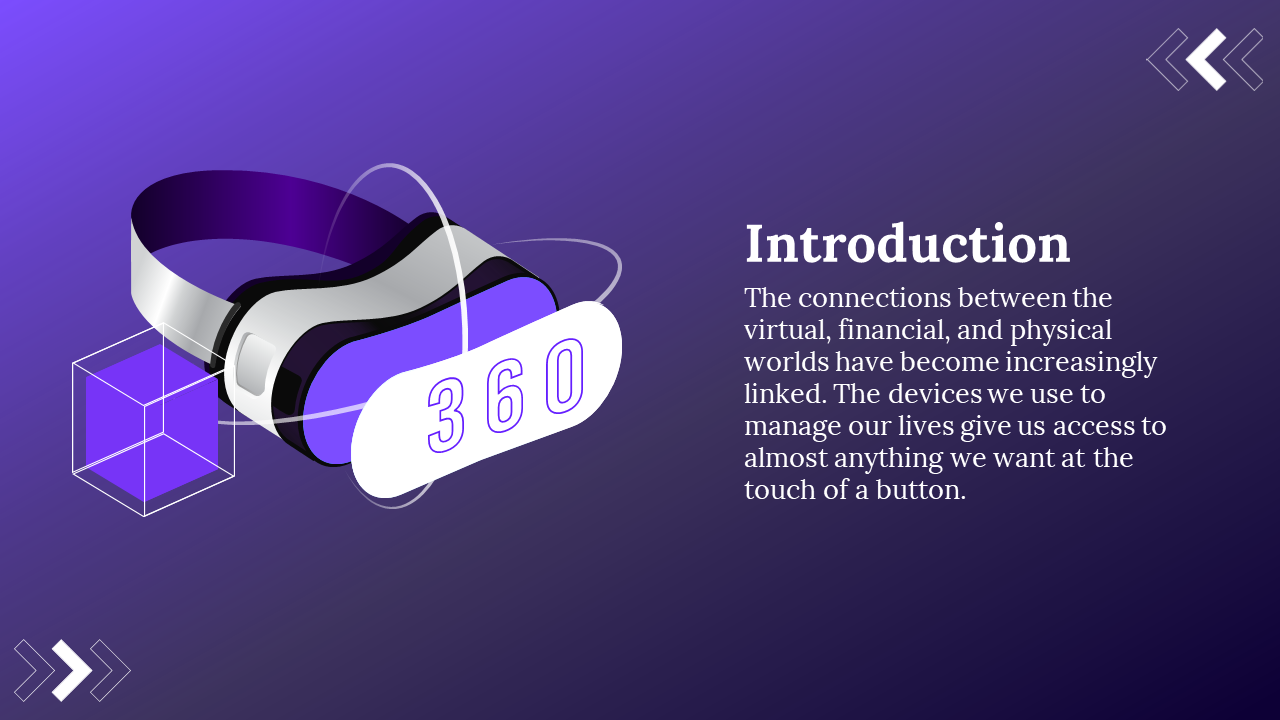 360

Introduction

The connections between the virtual, financial, and physical worlds have become increasingly linked. The devices we use to manage our lives give us access to almost anything we want at the touch of a button.